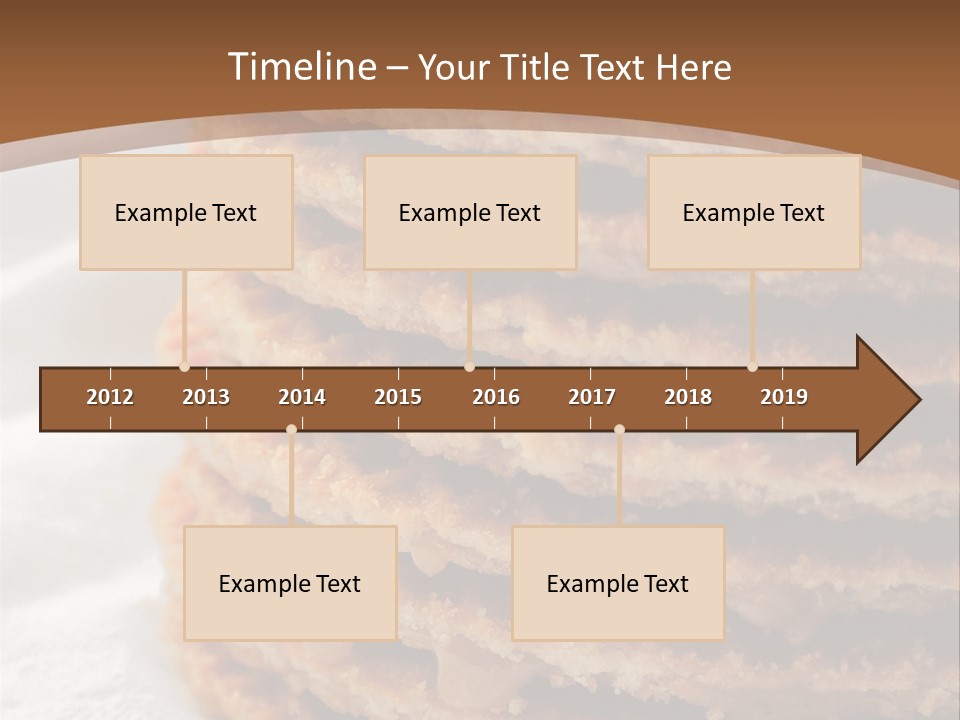 Timeline – Your Title Text Here

Example Text

Example Text

Example Text

2012 2013 2014 2015 2016 2017 2018 2019

Example Text

Example Text